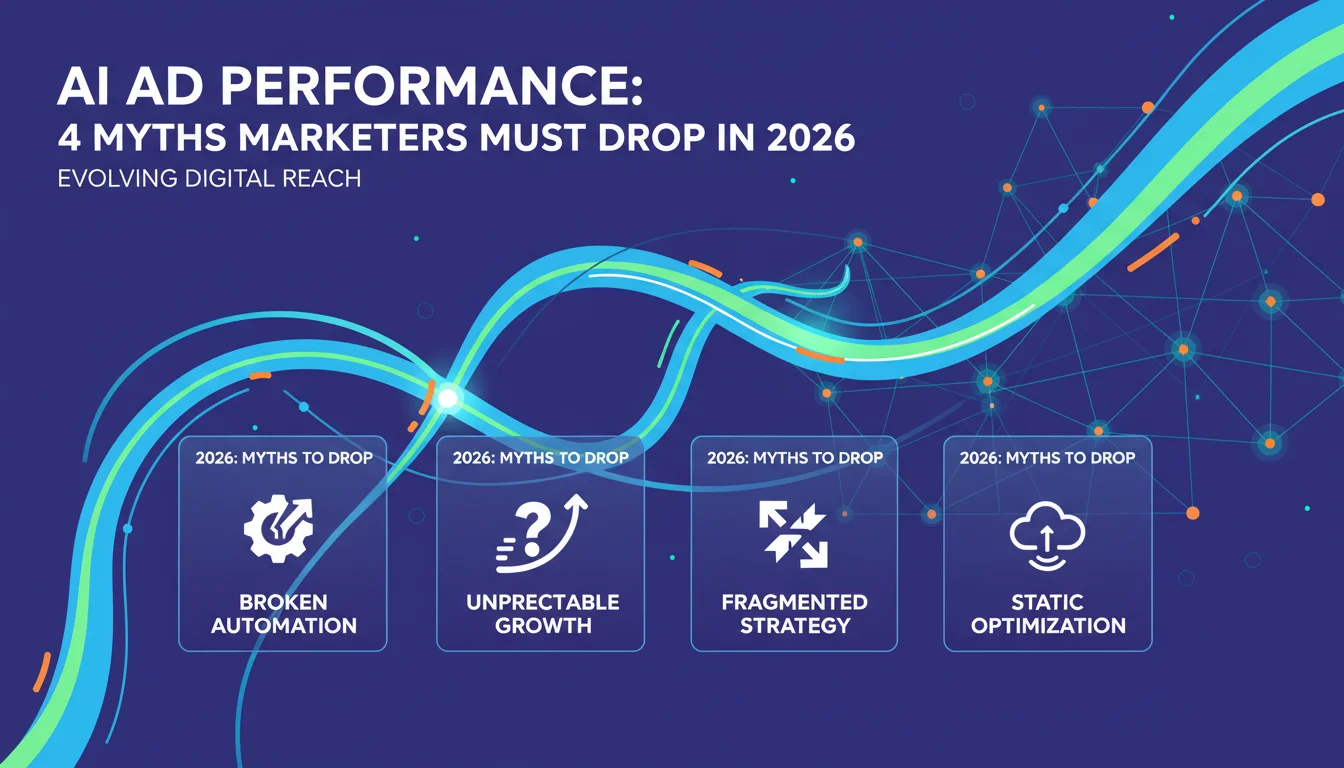 AI AD PERFORMANCE:
4 MYTHS MARKETERS MUST DROP IN 2026

EVOLVING DIGITAL REACH

2026: MYTHS TO DROP

BROKEN AUTOMATION

2026: MYTHS TO DROP

UNPRECTABLE GROWTH

2026: MYTHS TO DROP

FRAGMENTED STRATEGY

2026: MYTHS TO DROP

STATIC OPTIMIZATION